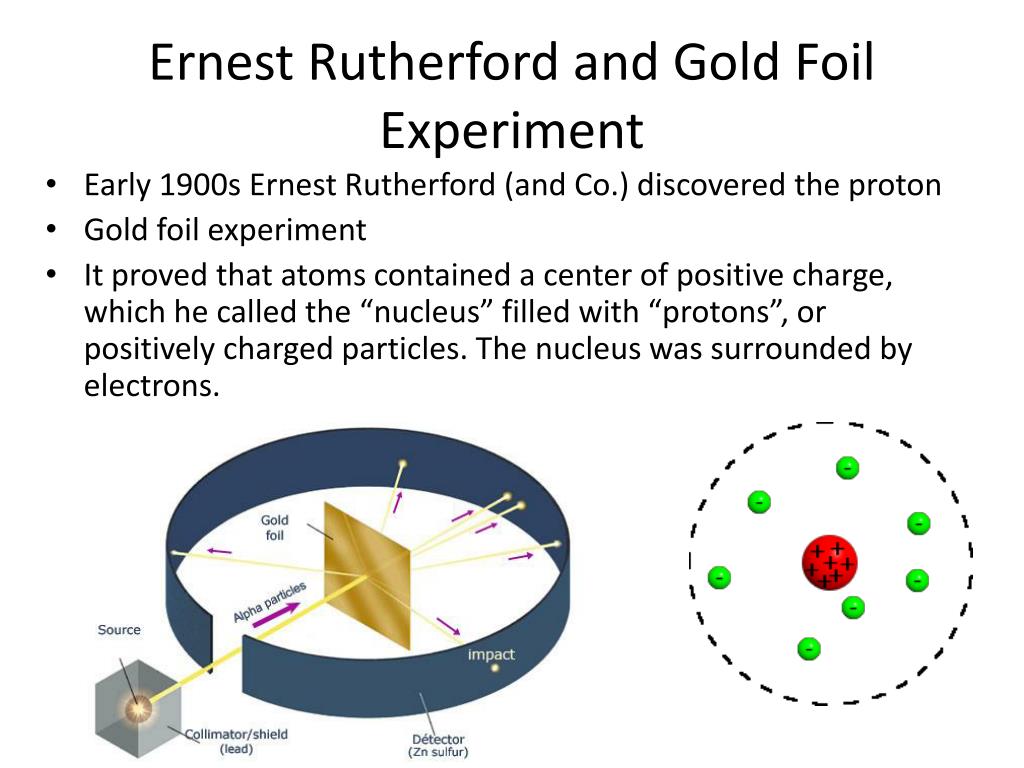 Ernest Rutherford and Gold Foil Experiment

• Early 1900s Ernest Rutherford (and Co.) discovered the proton
• Gold foil experiment
• It proved that atoms contained a center of positive charge, which he called the “nucleus” filled with “protons”, or positively charged particles. The nucleus was surrounded by electrons.

Gold foil
Alpha particles
Source
impact
Collimator/shield (lead)
Détector (Zn sulfur)

-
-
-
-
-
-
-
+ + + + + + +